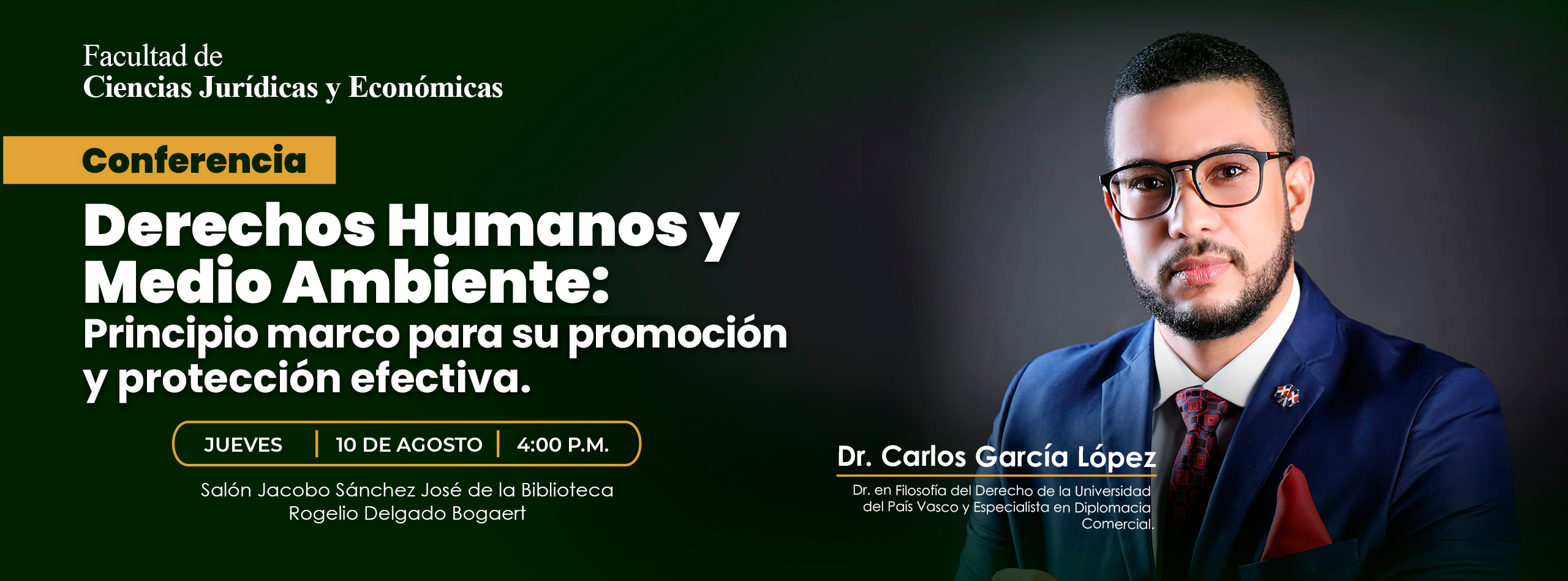 Facultad de
Ciencias Jurídicas y Económicas

Conferencia

Derechos Humanos y Medio Ambiente:
Principio marco para su promoción y protección efectiva.

JUEVES | 10 DE AGOSTO | 4:00 P.M.

Salón Jacobo Sánchez José de la Biblioteca Rogelio Delgado Bogaert

Dr. Carlos García López

Dr. en Filosofía del Derecho de la Universidad del País Vasco y Especialista en Diplomacia Comercial.